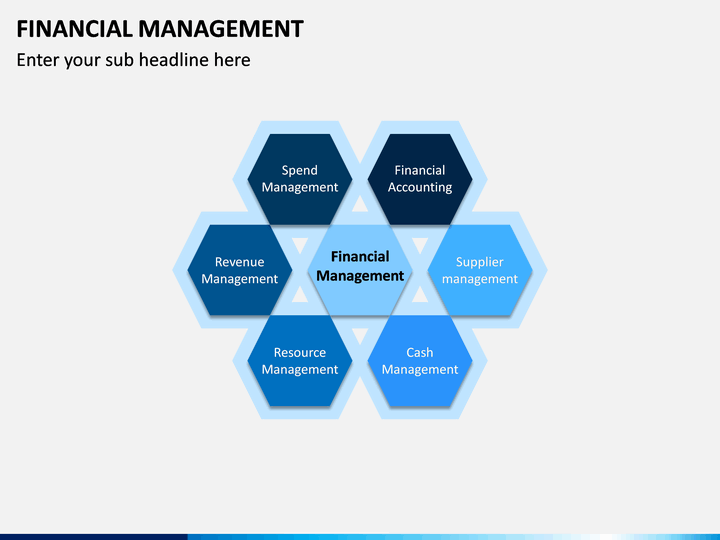 FINANCIAL MANAGEMENT

Enter your sub headline here

Spend Management

Financial Accounting

Revenue Management

Financial Management

Supplier management

Resource Management

Cash Management